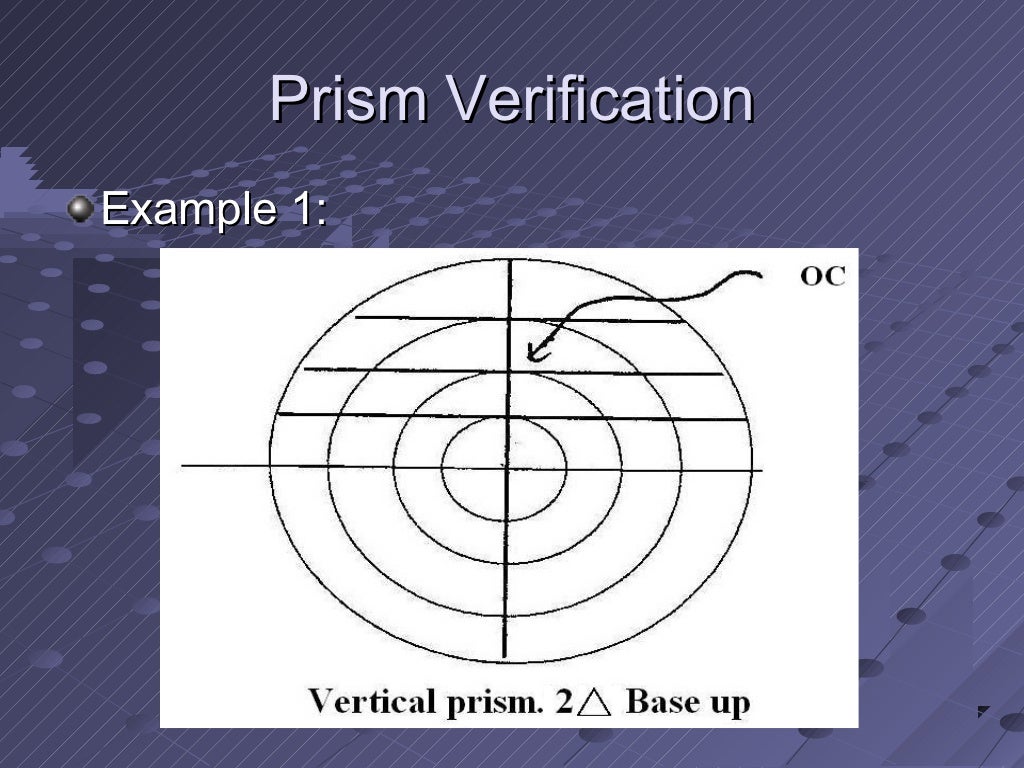 Prism Verification

Example 1:

OC

Vertical prism. 2$\triangle$ Base up